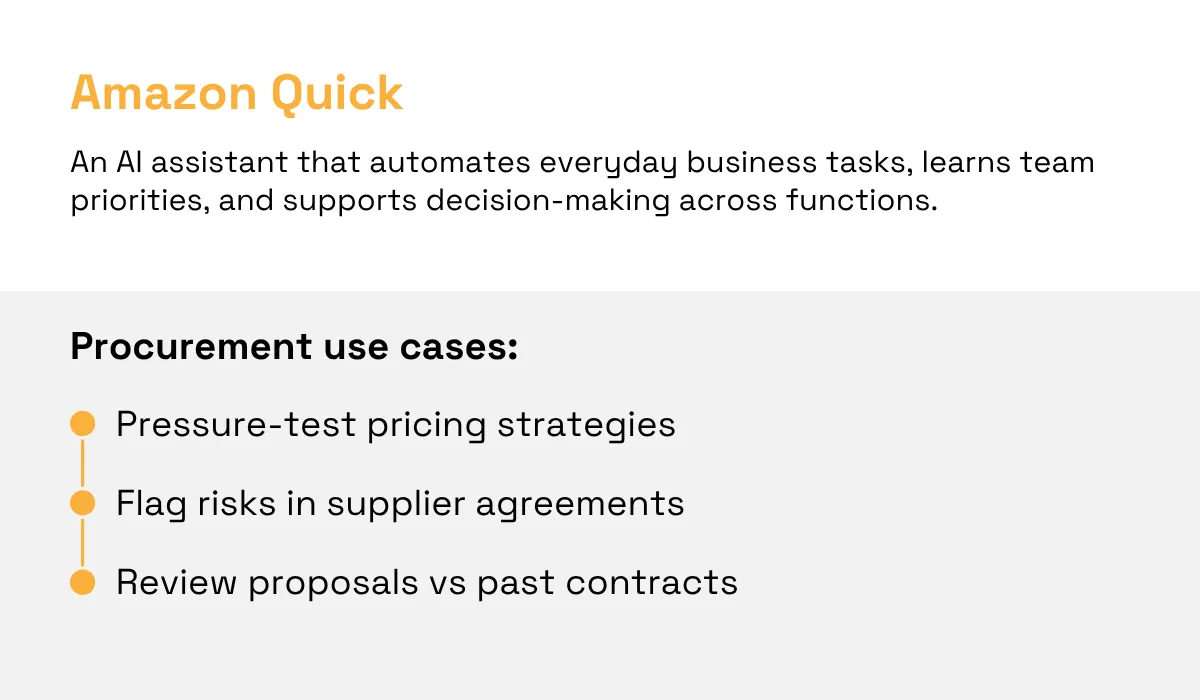 Amazon Quick

An AI assistant that automates everyday business tasks, learns team priorities, and supports decision-making across functions.

Procurement use cases:

Pressure-test pricing strategies

Flag risks in supplier agreements

Review proposals vs past contracts